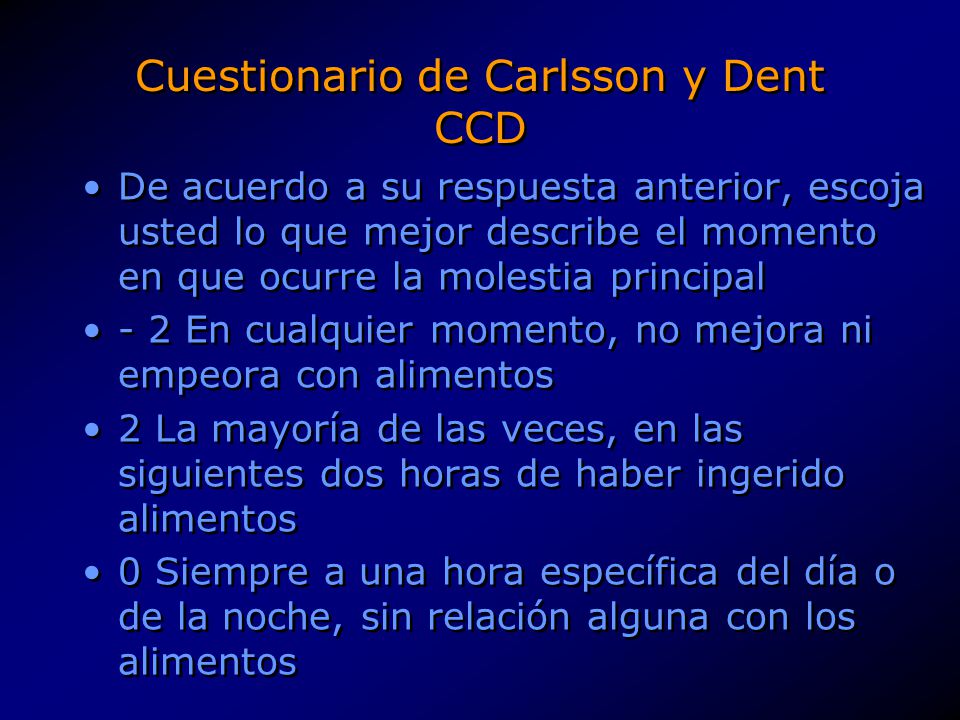 Cuestionario de Carlsson y Dent
CCD

• De acuerdo a su respuesta anterior, escoja usted lo que mejor describe el momento en que ocurre la molestia principal

• - 2 En cualquier momento, no mejora ni empeora con alimentos

• 2 La mayoría de las veces, en las siguientes dos horas de haber ingerido alimentos

• 0 Siempre a una hora específica del día o de la noche, sin relación alguna con los alimentos